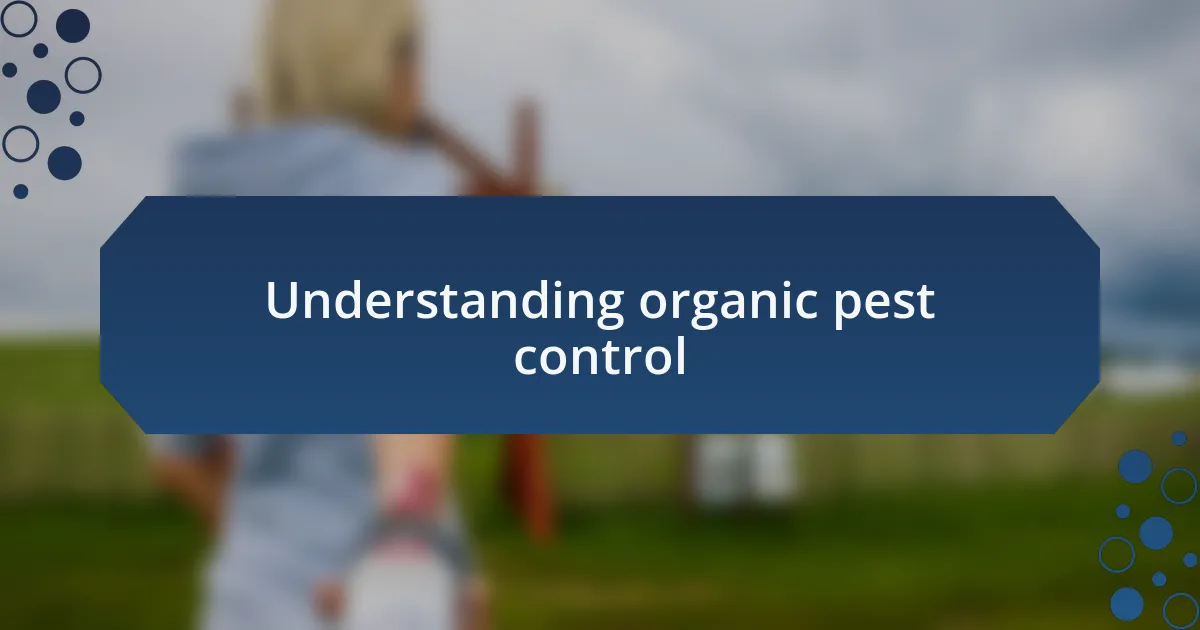 Understanding organic pest control